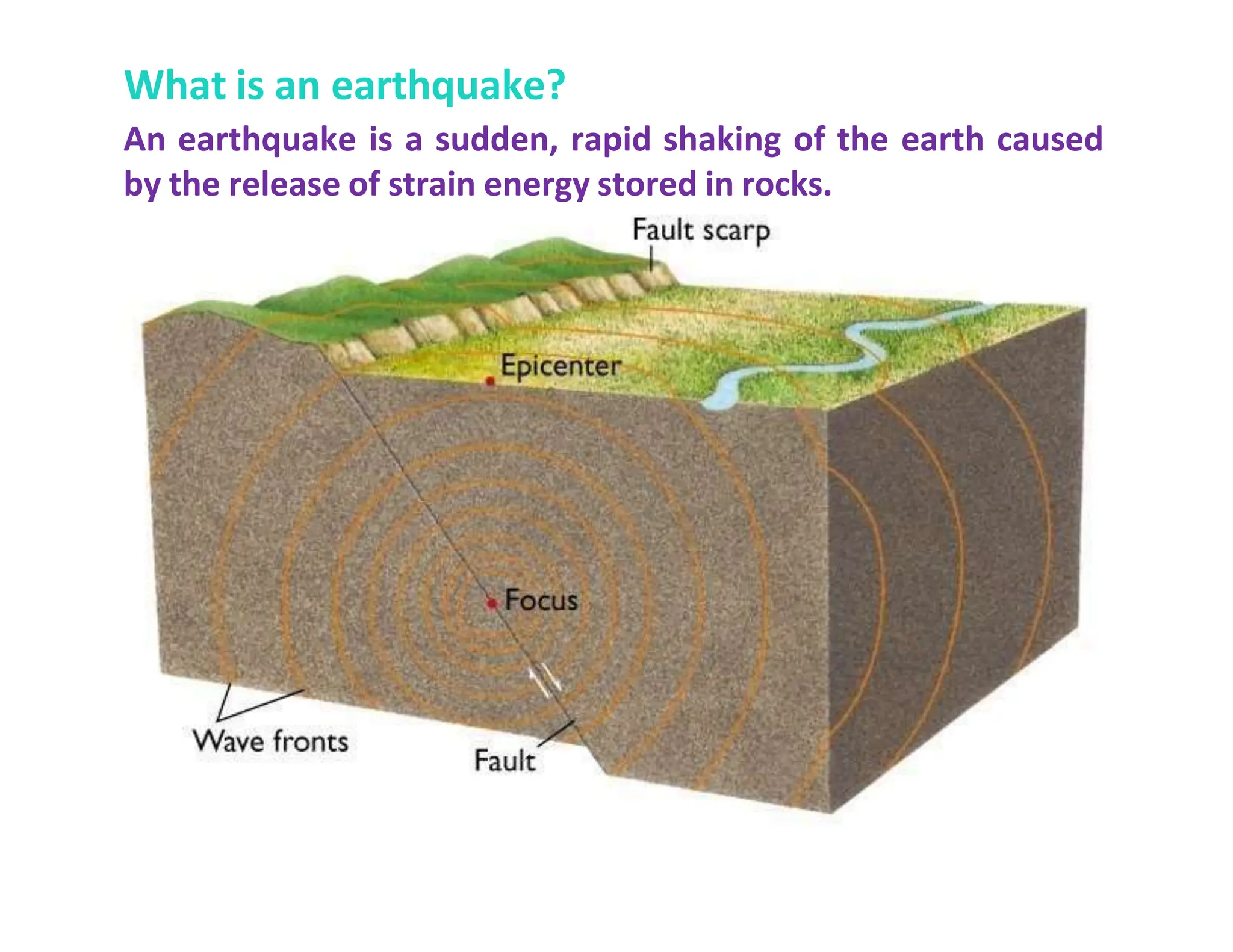 What is an earthquake?

An earthquake is a sudden, rapid shaking of the earth caused by the release of strain energy stored in rocks.

Fault scarp

Epicenter

Focus

Wave fronts

Fault